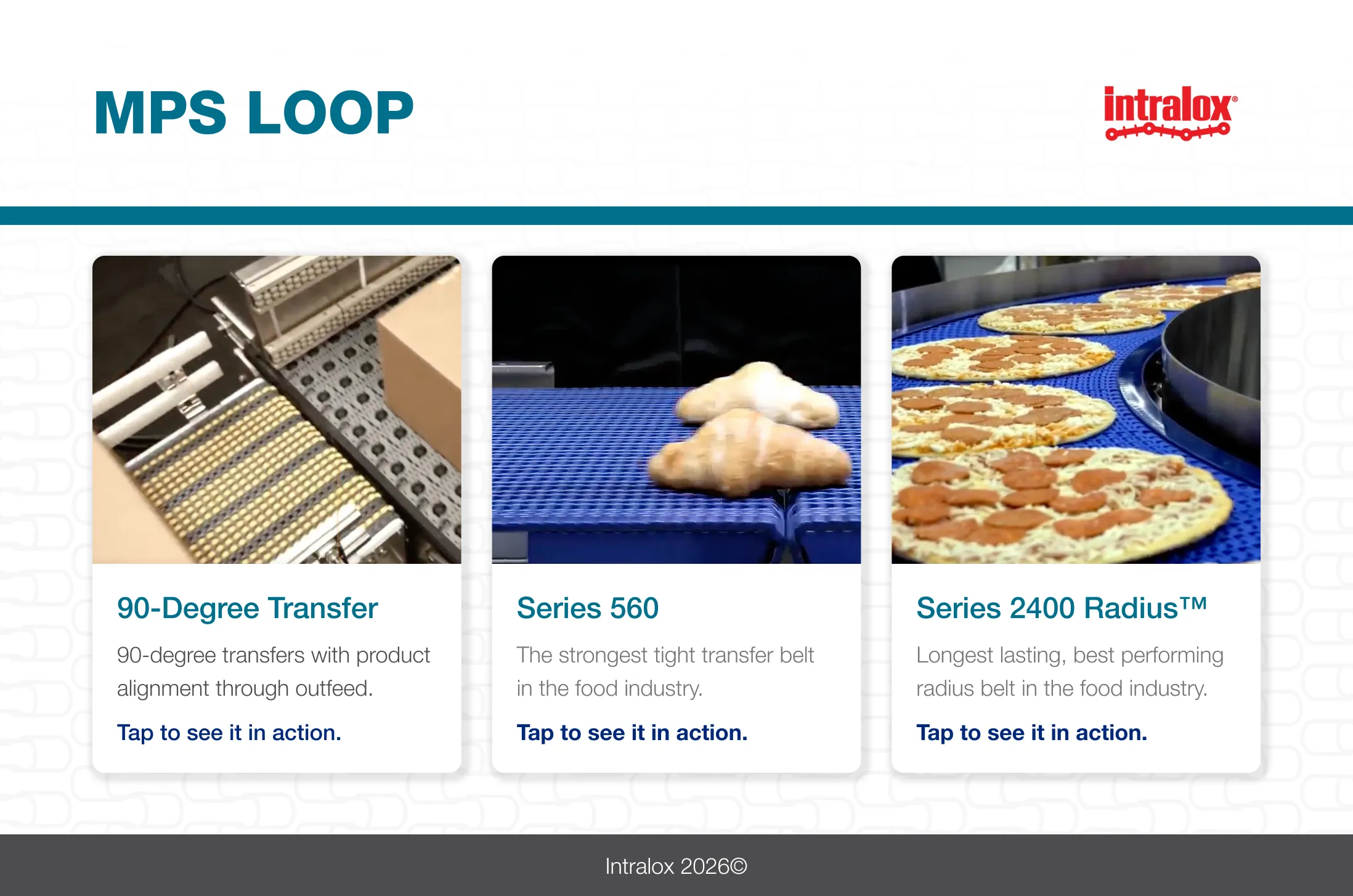 MPS LOOP

intralox®

90-Degree Transfer

90-degree transfers with product alignment through outfeed.

Tap to see it in action.

Series 560

The strongest tight transfer belt in the food industry.

Tap to see it in action.

Series 2400 Radius™

Longest lasting, best performing radius belt in the food industry.

Tap to see it in action.

Intralox 2026©